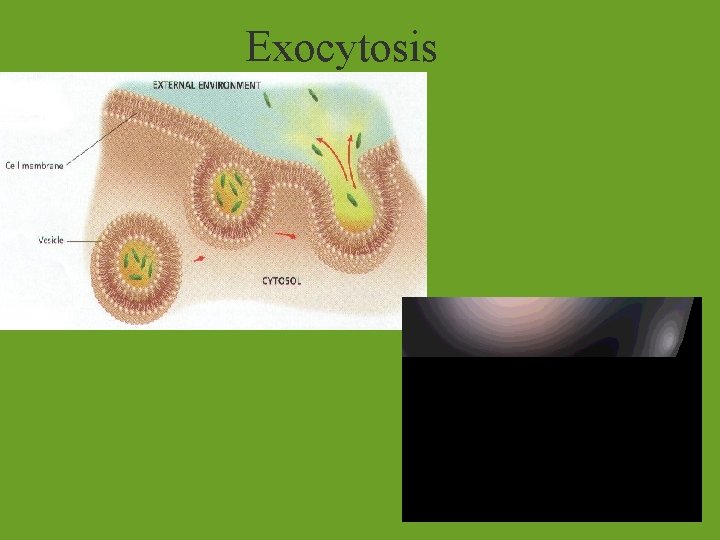 Exocytosis

EXTERNAL ENVIRONMENT

Cell membrane

Vesicle

CYTOSOL